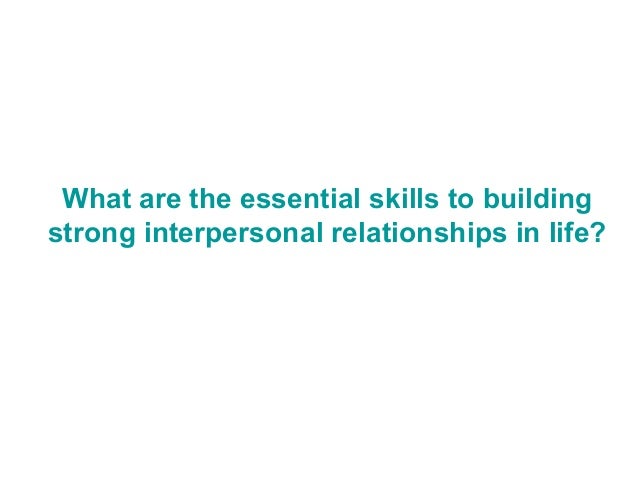 What are the essential skills to building strong interpersonal relationships in life?